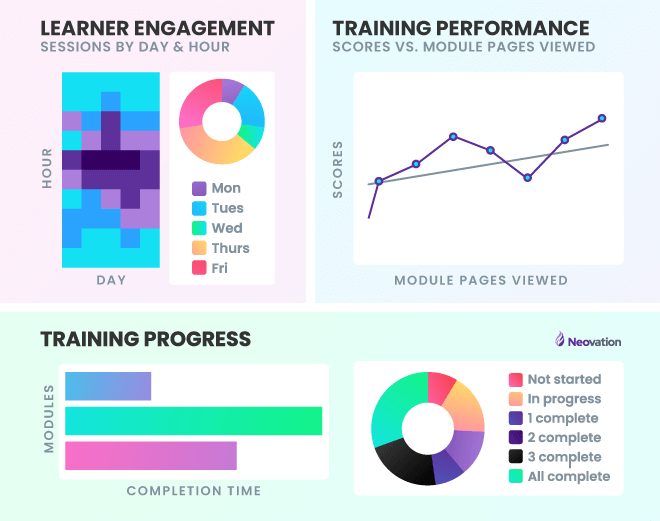 LEARNER ENGAGEMENT
SESSIONS BY DAY & HOUR

HOUR

DAY

Mon
Tues
Wed
Thurs
Fri

TRAINING PERFORMANCE
SCORES VS. MODULE PAGES VIEWED

SCORES

MODULE PAGES VIEWED

TRAINING PROGRESS

Neovation

MODULES

COMPLETION TIME

Not started
In progress
1 complete
2 complete
3 complete
All complete